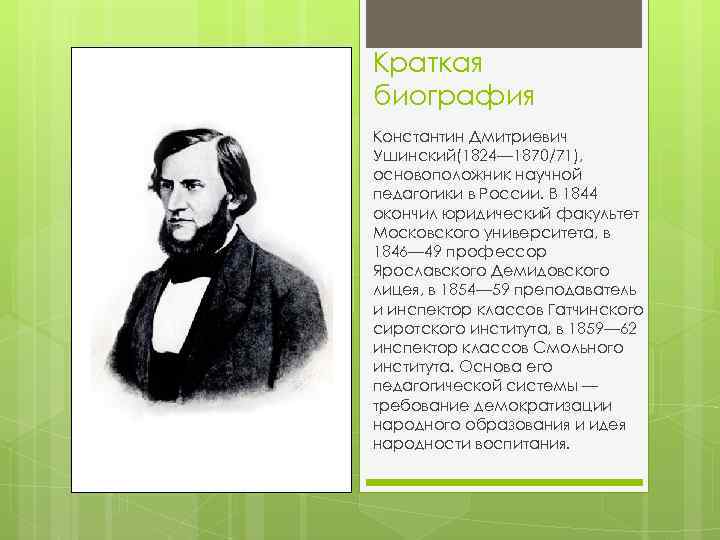 Краткая биография

Константин Дмитриевич Ушинский(1824—1870/71), основоположник научной педагогики в России. В 1844 окончил юридический факультет Московского университета, в 1846—49 профессор Ярославского Демидовского лицея, в 1854—59 преподаватель и инспектор классов Гатчинского сиротского института, в 1859—62 инспектор классов Смольного института. Основа его педагогической системы — требование демократизации народного образования и идея народности воспитания.